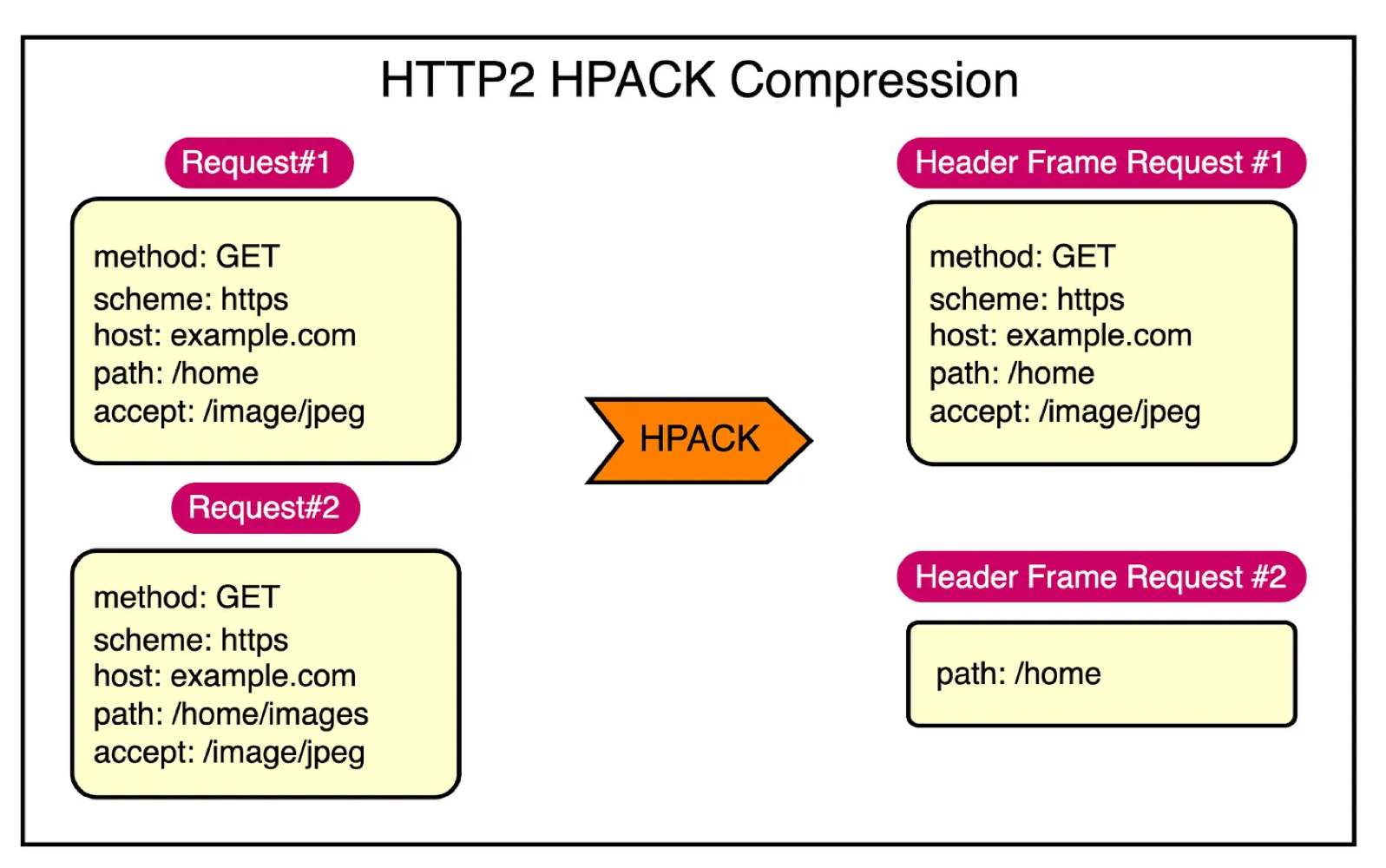 HTTP2 HPACK Compression

Request#1

method: GET
scheme: https
host: example.com
path: /home
accept: /image/jpeg

Request#2

method: GET
scheme: https
host: example.com
path: /home/images
accept: /image/jpeg

HPACK

Header Frame Request #1

method: GET
scheme: https
host: example.com
path: /home
accept: /image/jpeg

Header Frame Request #2

path: /home